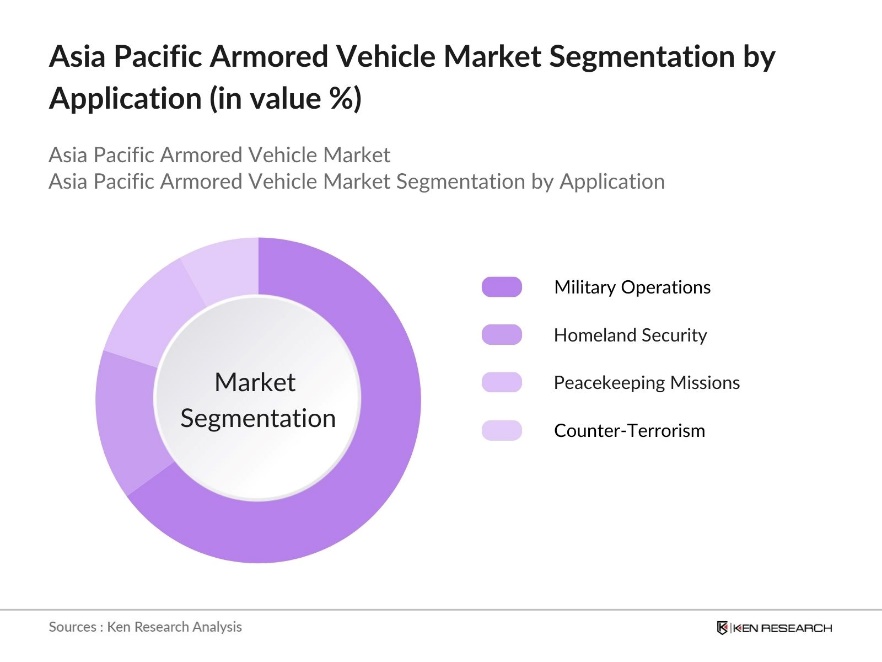 Asia Pacific Armored Vehicle Market Segmentation by Application (in value %)

Asia Pacific Armored Vehicle Market
Asia Pacific Armored Vehicle Market Segmentation by Application

Market Segmentation

Military Operations
Homeland Security
Peacekeeping Missions
Counter-Terrorism

Sources : Ken Research Analysis

KEN RESEARCH